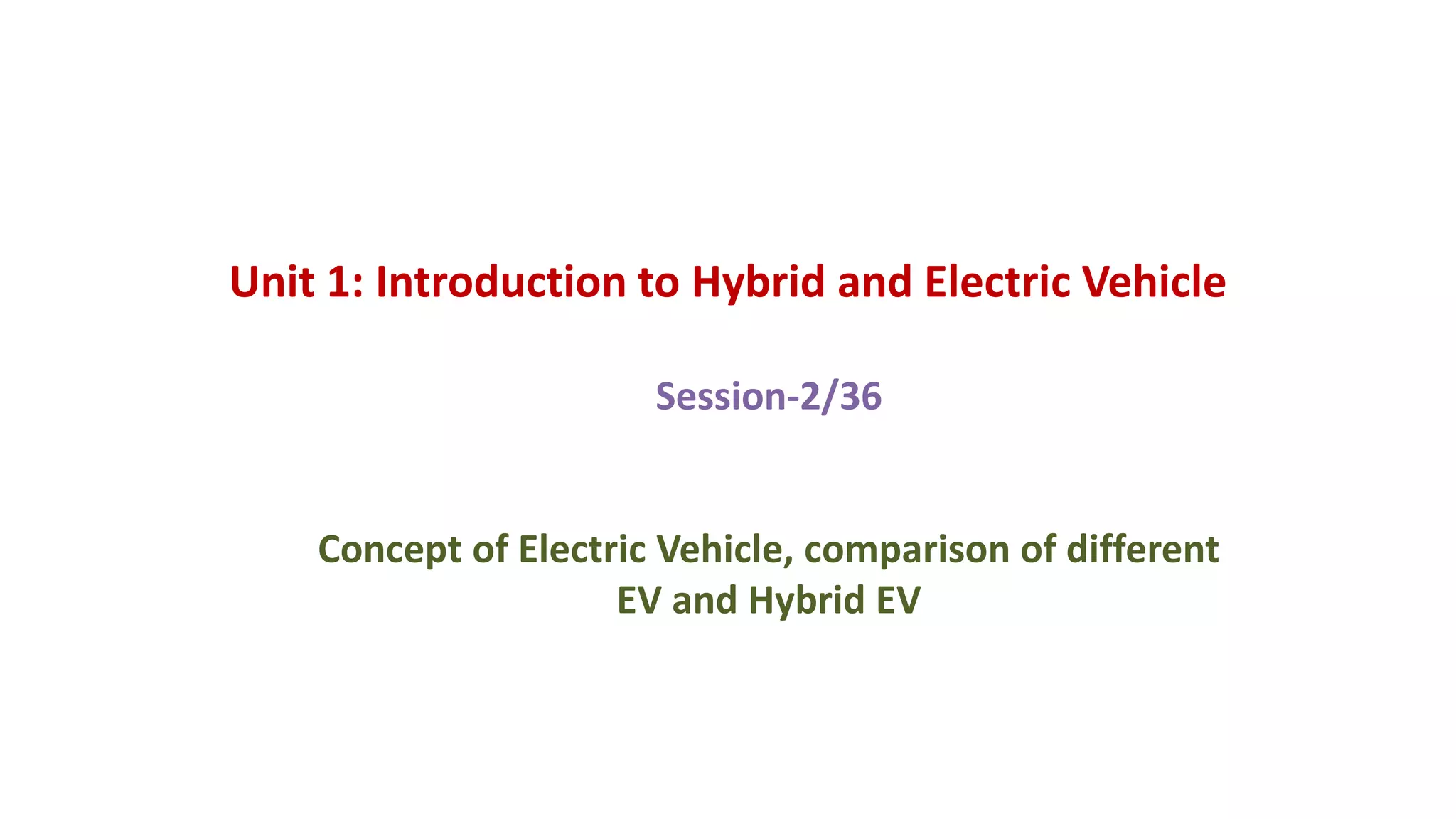 Unit 1: Introduction to Hybrid and Electric Vehicle

Session-2/36

Concept of Electric Vehicle, comparison of different EV and Hybrid EV